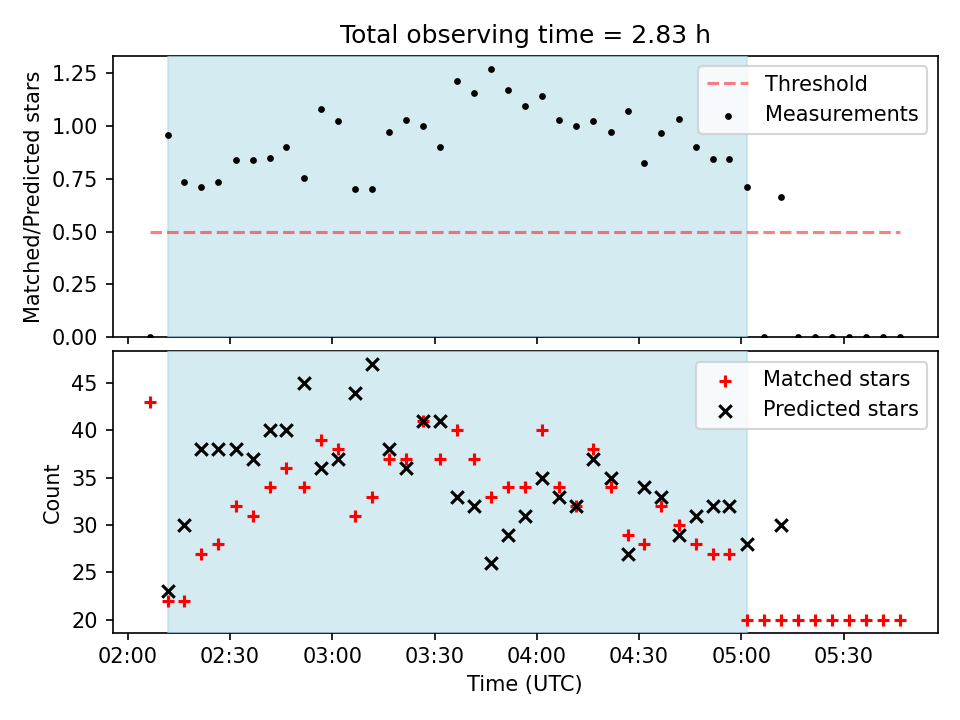 Total observing time = 2.83 h

Matched/Predicted stars

1.25
1.00
0.75
0.50
0.25
0.00

Threshold
Measurements

Count

45
40
35
30
25
20

Matched stars
Predicted stars

02:00 02:30 03:00 03:30 04:00 04:30 05:00 05:30

Time (UTC)